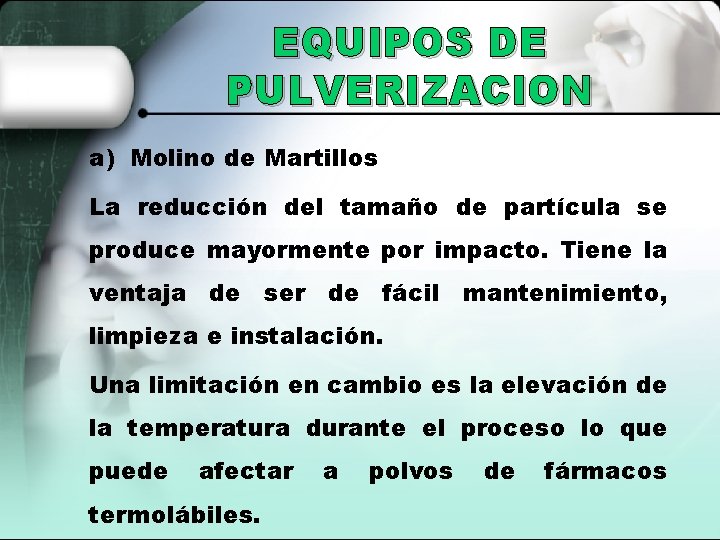 EQUIPOS DE PULVERIZACION

a) Molino de Martillos

La reducción del tamaño de partícula se produce mayormente por impacto. Tiene la ventaja de ser de fácil mantenimiento, limpieza e instalación.

Una limitación en cambio es la elevación de la temperatura durante el proceso lo que puede afectar a polvos de fármacos termolábiles.